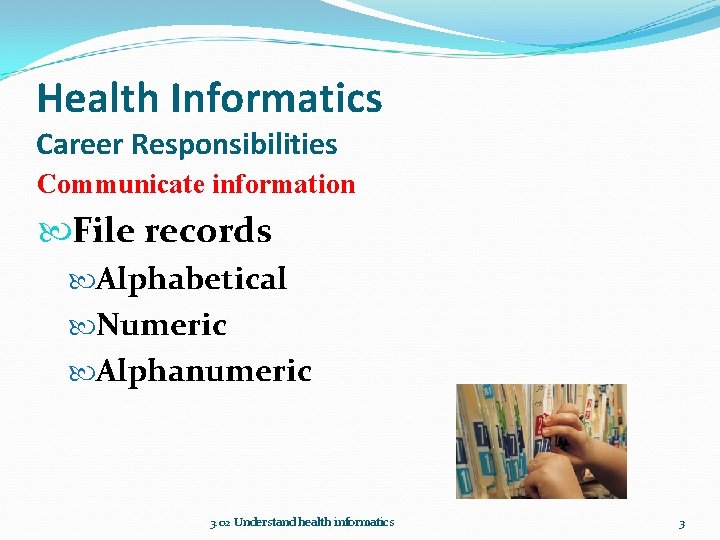 Health Informatics
Career Responsibilities
Communicate information

File records
Alphabetical
Numeric
Alphanumeric

3.02 Understand health informatics
3